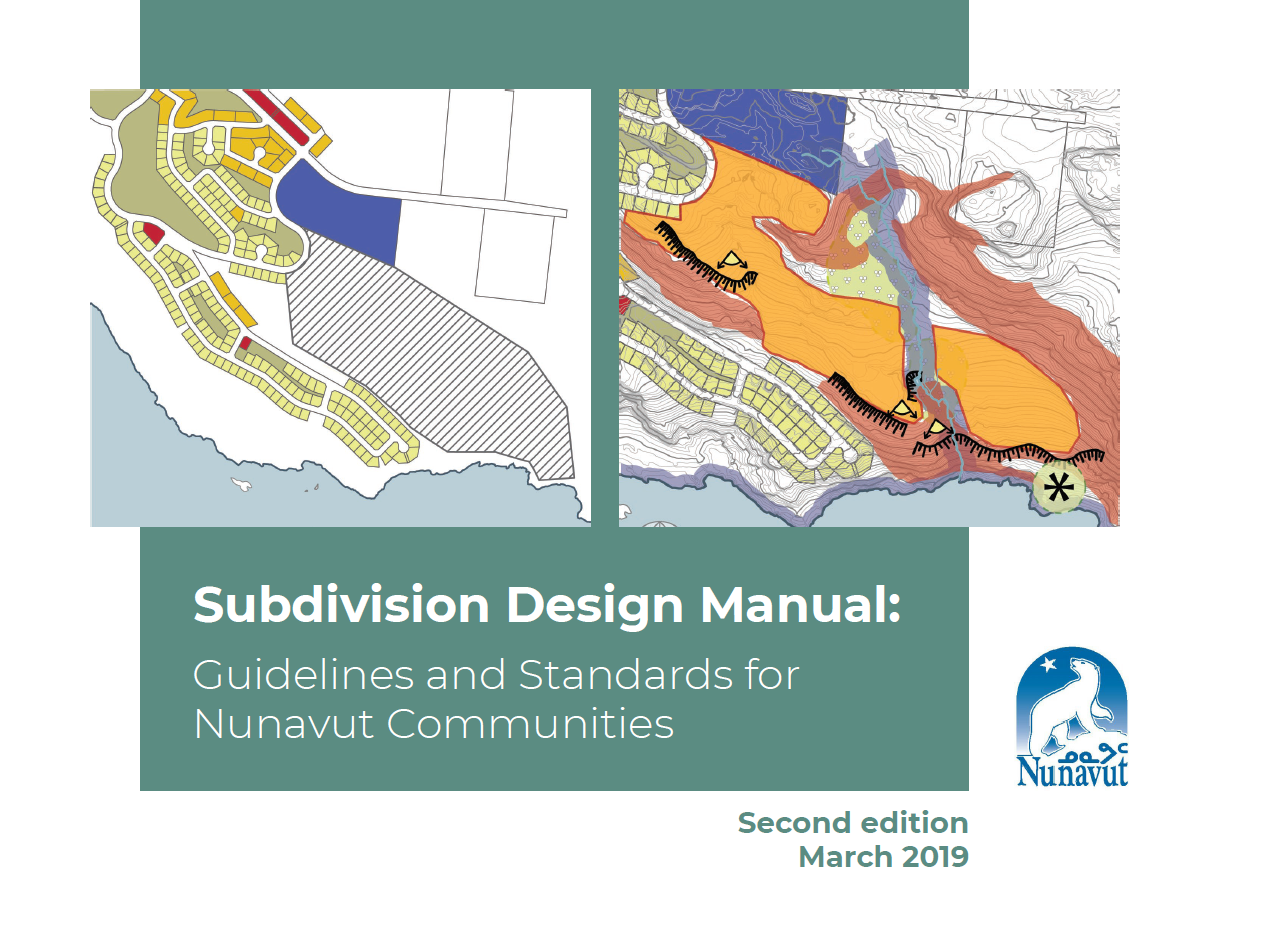 Subdivision Design Manual:
Guidelines and Standards for Nunavut Communities

ᓄᓇᕗᑦ
Nunavut

Second edition
March 2019